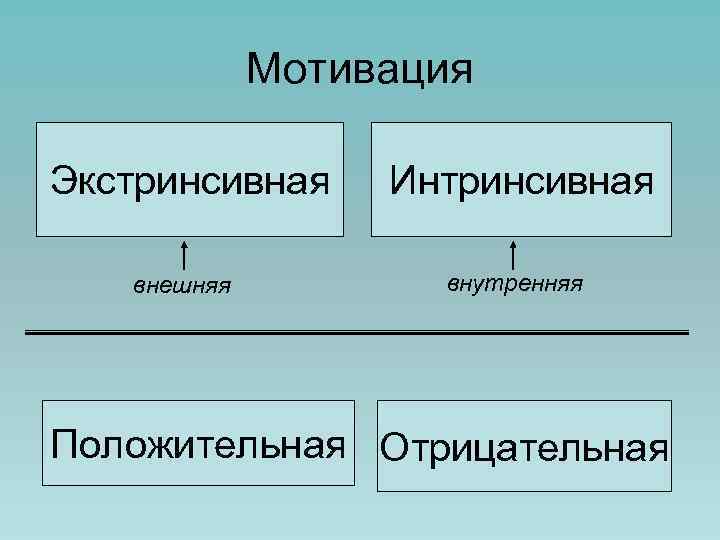 Мотивация

Экстринсивная

Интринсивная

внешняя

внутренняя

Положительная

Отрицательная